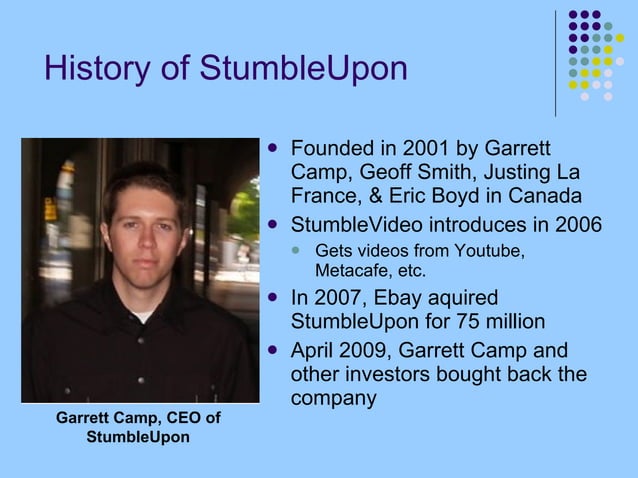 History of StumbleUpon

Garrett Camp, CEO of StumbleUpon

- Founded in 2001 by Garrett Camp, Geoff Smith, Justing La France, & Eric Boyd in Canada
- StumbleVideo introduces in 2006
  - Gets videos from Youtube, Metacafe, etc.
- In 2007, Ebay aquired StumbleUpon for 75 million
- April 2009, Garrett Camp and other investors bought back the company